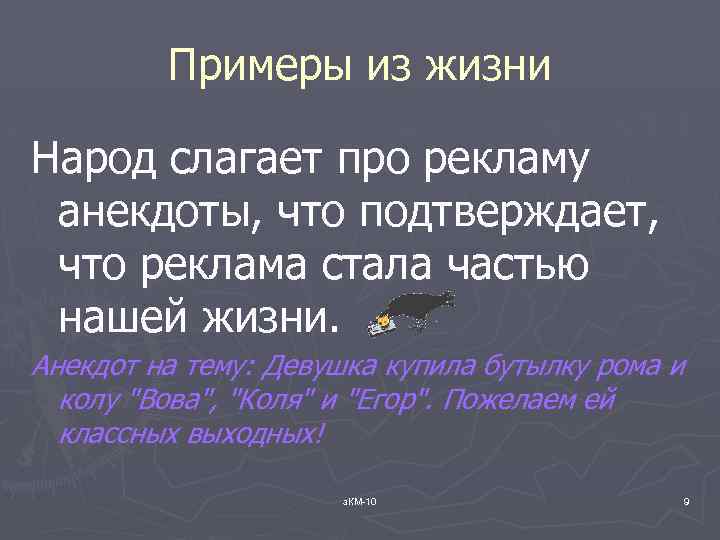 Примеры из жизни

Народ слагает про рекламу анекдоты, что подтверждает, что реклама стала частью нашей жизни.

Анекдот на тему: Девушка купила бутылку рома и колу "Вова", "Коля" и "Егор". Пожелаем ей классных выходных!

зКМ-10

9